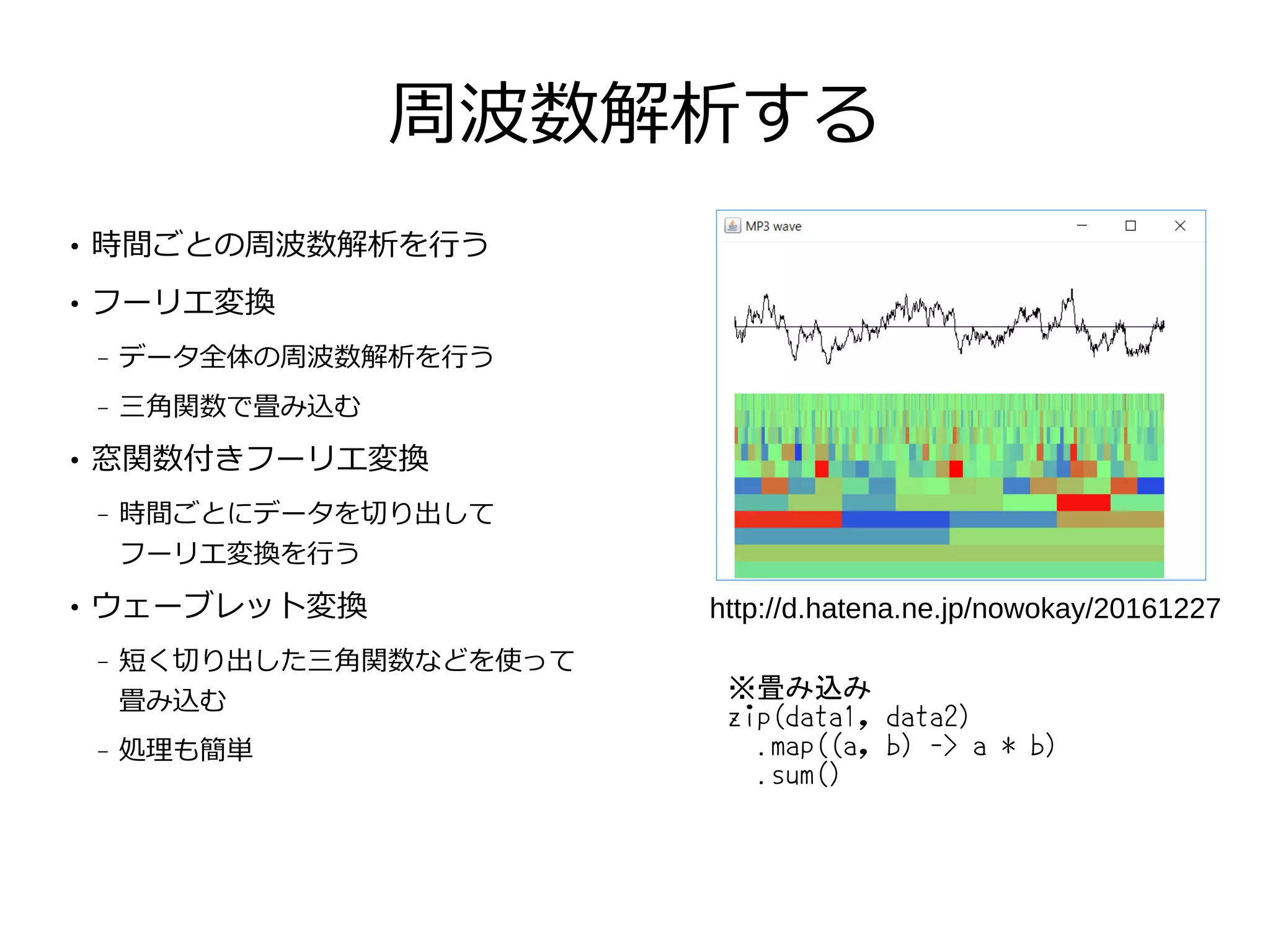 周波数解析する

• 時間ごとの周波数解析を行う
• フーリエ変換
– データ全体の周波数解析を行う
– 三角関数で畳み込む
• 窓関数付きフーリエ変換
– 時間ごとにデータを切り出してフーリエ変換を行う
• ウェーブレット変換
– 短く切り出した三角関数などを使って畳み込む
– 処理も簡単

MP3 wave

http://d.hatena.ne.jp/nowokay/20161227

※畳み込み
zip(data1, data2)
  .map((a, b) -> a * b)
  .sum()